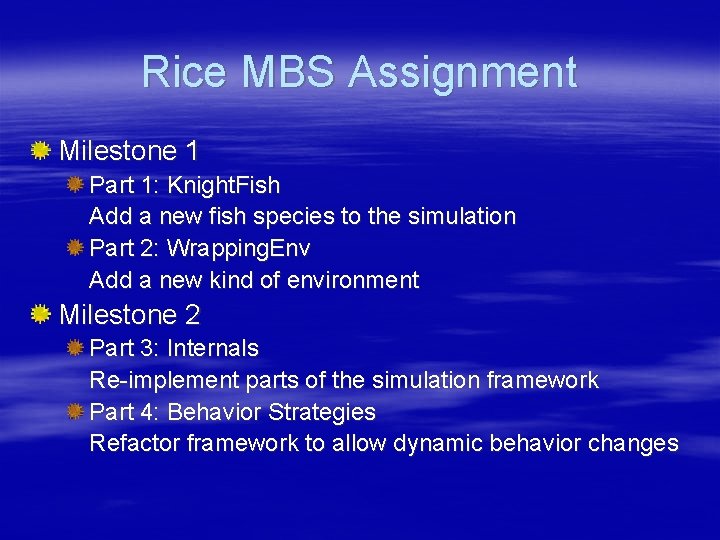 Rice MBS Assignment

Milestone 1

Part 1: KnightFish
Add a new fish species to the simulation

Part 2: WrappingEnv
Add a new kind of environment

Milestone 2

Part 3: Internals
Re-implement parts of the simulation framework

Part 4: Behavior Strategies
Refactor framework to allow dynamic behavior changes